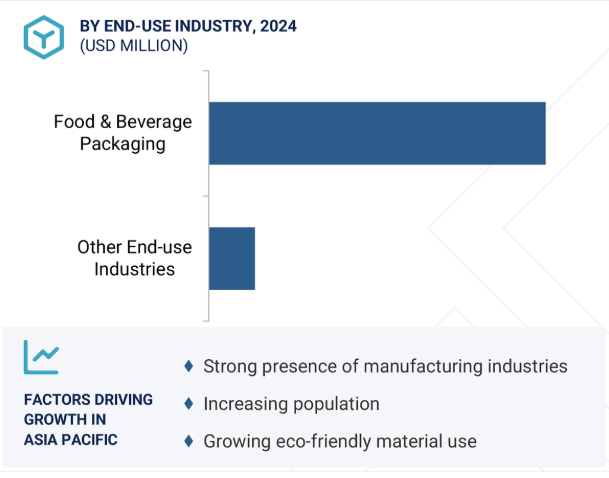 BY END-USE INDUSTRY, 2024
(USD MILLION)

Food & Beverage Packaging

Other End-use Industries

FACTORS DRIVING GROWTH IN ASIA PACIFIC

♦ Strong presence of manufacturing industries

♦ Increasing population

♦ Growing eco-friendly material use